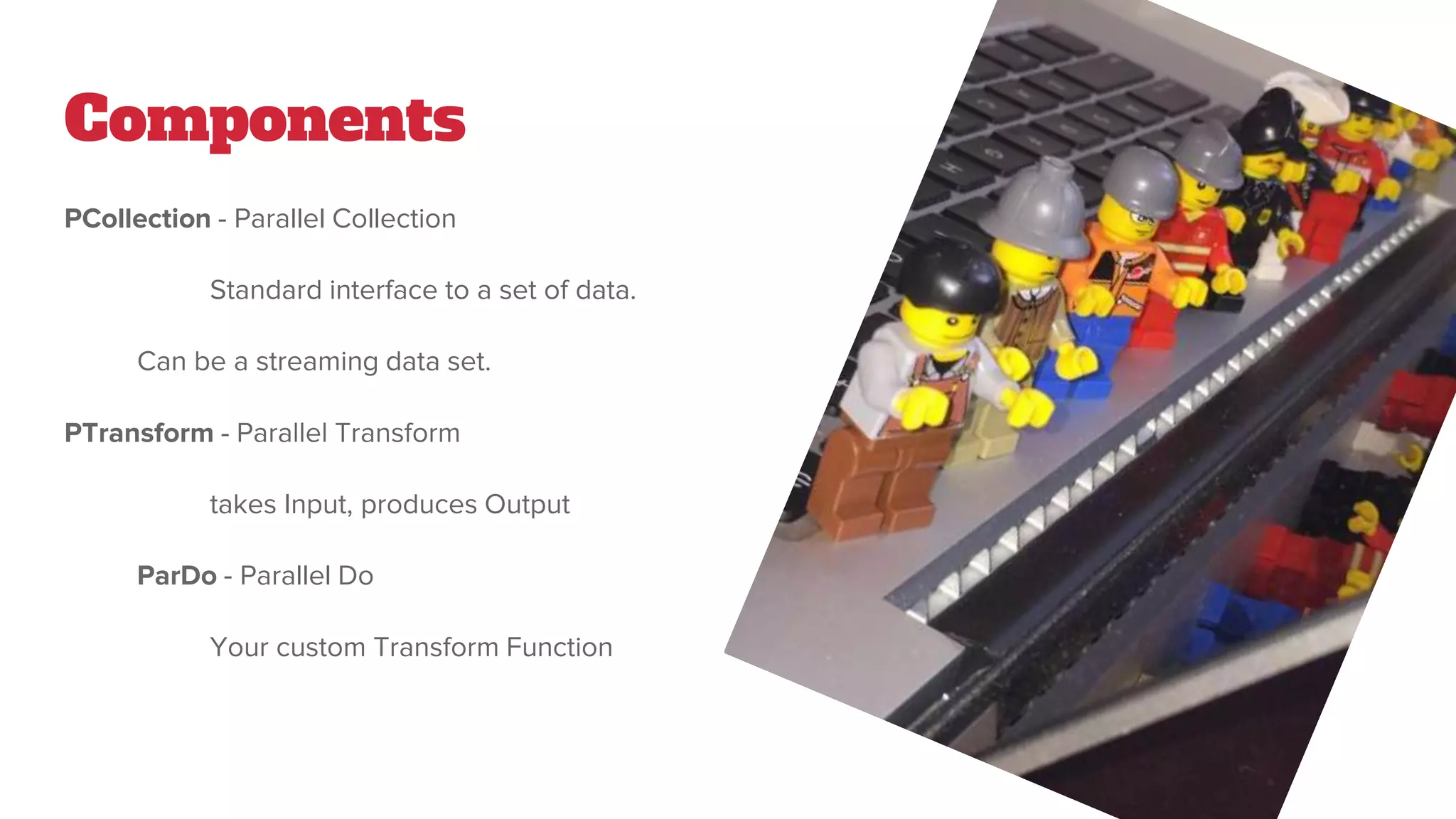 Components

PCollection - Parallel Collection

Standard interface to a set of data.

Can be a streaming data set.

PTransform - Parallel Transform

takes Input, produces Output

ParDo - Parallel Do

Your custom Transform Function